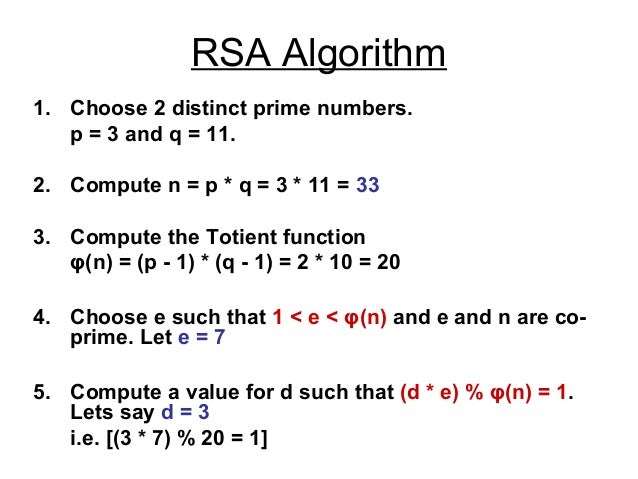 RSA Algorithm

1. Choose 2 distinct prime numbers.
p = 3 and q = 11.

2. Compute n = p * q = 3 * 11 = 33

3. Compute the Totient function
φ(n) = (p - 1) * (q - 1) = 2 * 10 = 20

4. Choose e such that 1 < e < φ(n) and e and n are co-prime. Let e = 7

5. Compute a value for d such that (d * e) % φ(n) = 1.
Lets say d = 3
i.e. [(3 * 7) % 20 = 1]